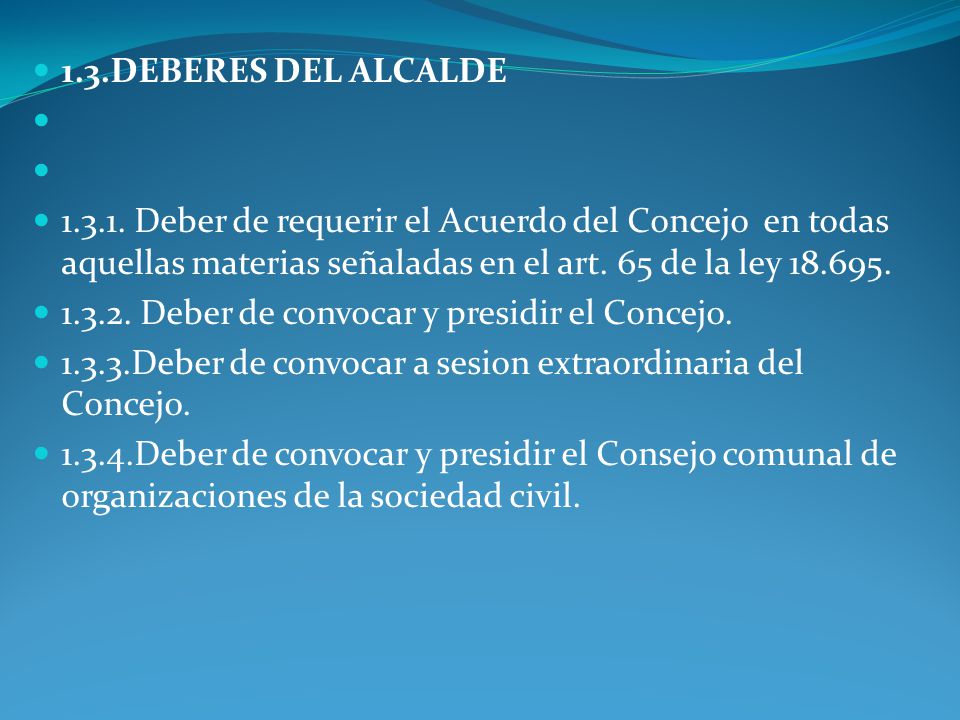 1.3.DEBERES DEL ALCALDE

1.3.1. Deber de requerir el Acuerdo del Concejo en todas aquellas materias señaladas en el art. 65 de la ley 18.695.

1.3.2. Deber de convocar y presidir el Concejo.

1.3.3.Deber de convocar a sesion extraordinaria del Concejo.

1.3.4.Deber de convocar y presidir el Consejo comunal de organizaciones de la sociedad civil.